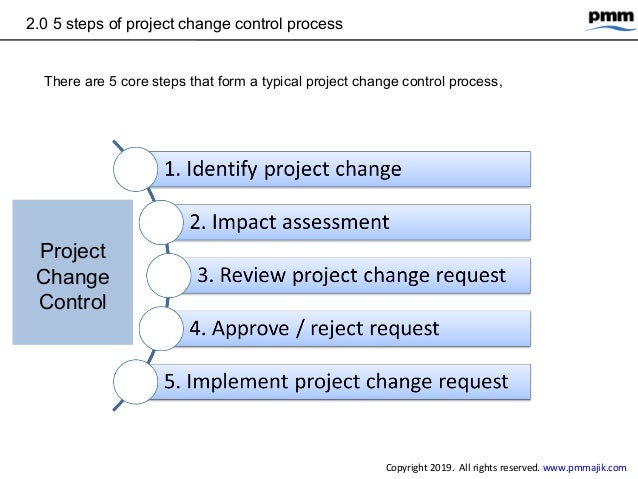 2.0 5 steps of project change control process

pmm

There are 5 core steps that form a typical project change control process,

Project Change Control

1. Identify project change

2. Impact assessment

3. Review project change request

4. Approve / reject request

5. Implement project change request

Copyright 2019. All rights reserved. www.pmmajik.com